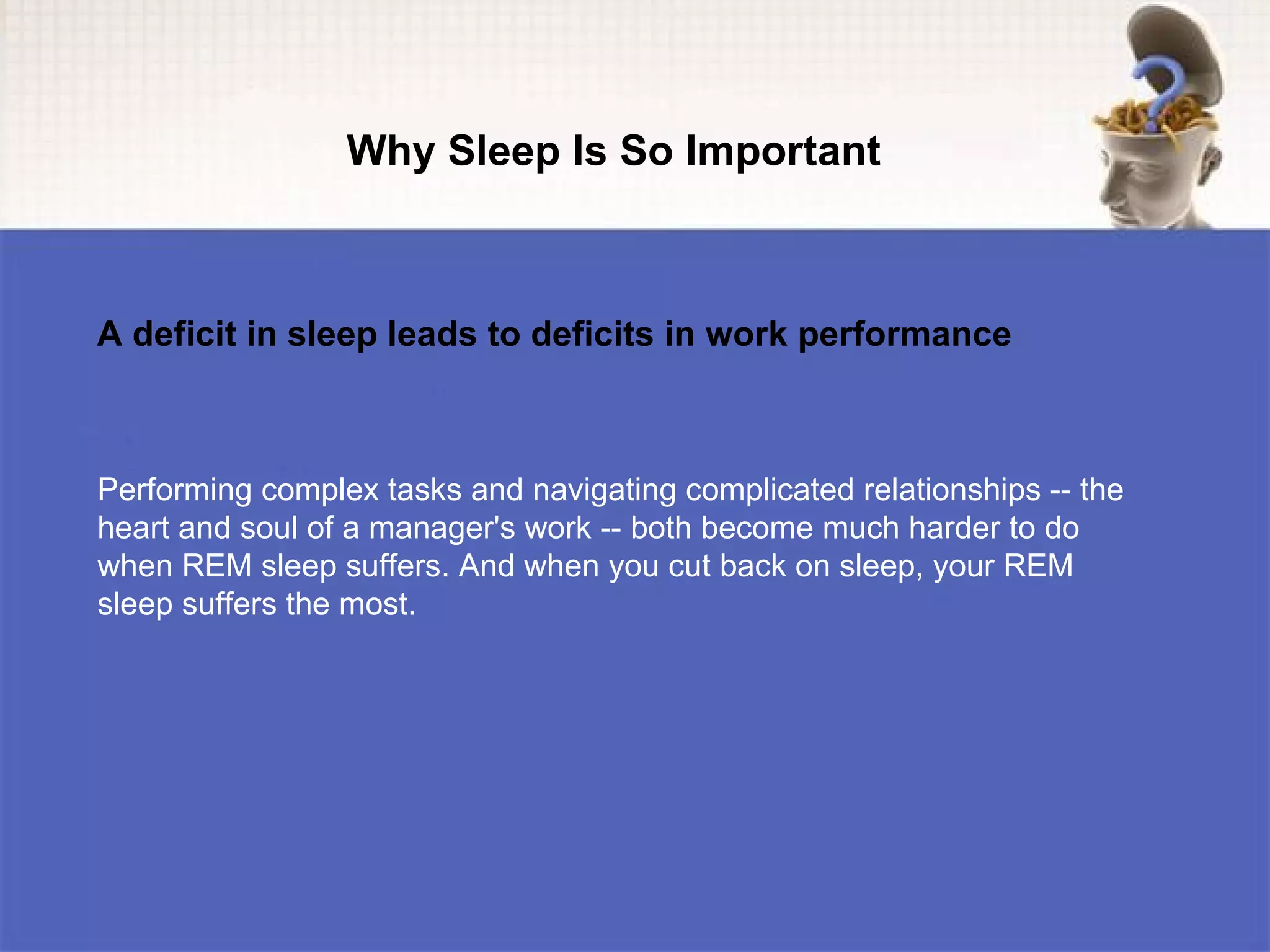 Why Sleep Is So Important

A deficit in sleep leads to deficits in work performance

Performing complex tasks and navigating complicated relationships -- the heart and soul of a manager's work -- both become much harder to do when REM sleep suffers. And when you cut back on sleep, your REM sleep suffers the most.